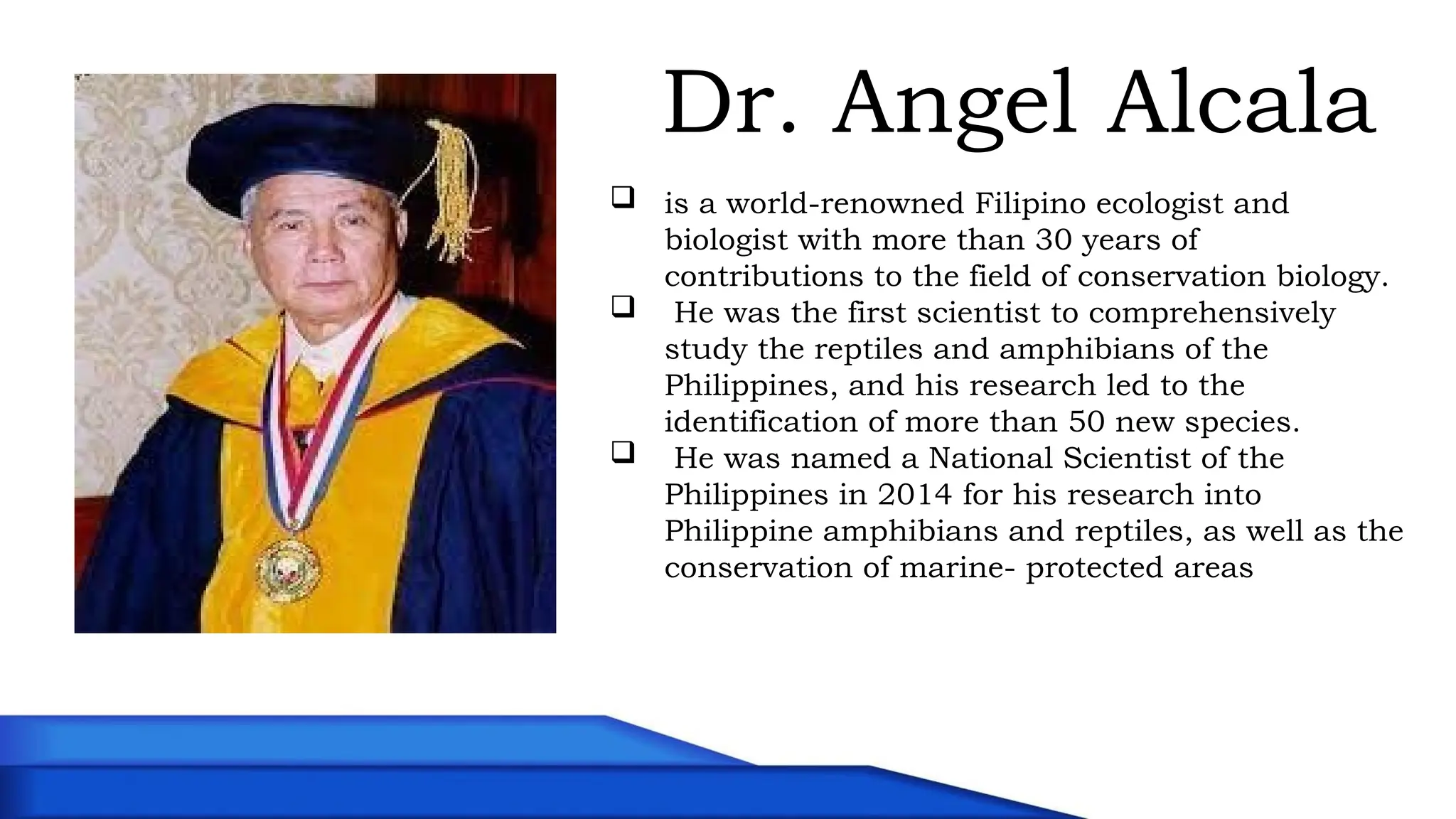 Dr. Angel Alcala

❑ is a world-renowned Filipino ecologist and biologist with more than 30 years of contributions to the field of conservation biology.

❑ He was the first scientist to comprehensively study the reptiles and amphibians of the Philippines, and his research led to the identification of more than 50 new species.

❑ He was named a National Scientist of the Philippines in 2014 for his research into Philippine amphibians and reptiles, as well as the conservation of marine- protected areas